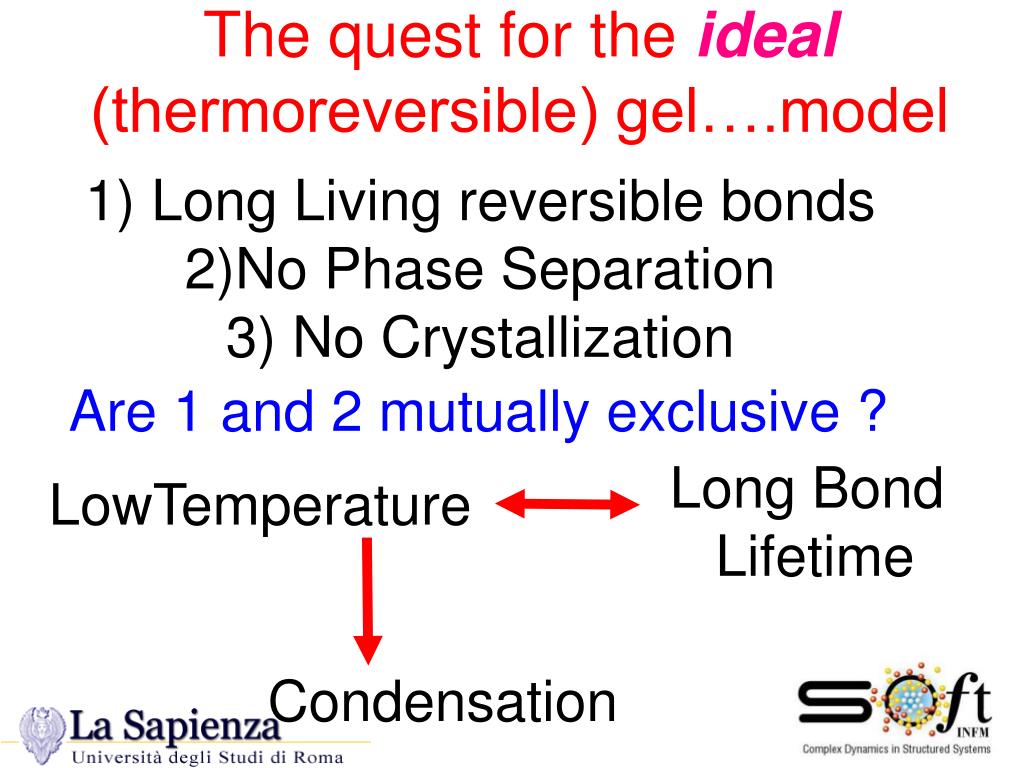 The quest for the ideal (thermoreversible) gel….model

1) Long Living reversible bonds
2)No Phase Separation
3) No Crystallization

Are 1 and 2 mutually exclusive ?

LowTemperature

Long Bond Lifetime

Condensation

La Sapienza
Università degli Studi di Roma

SOft
INFM
Complex Dynamics in Structured Systems